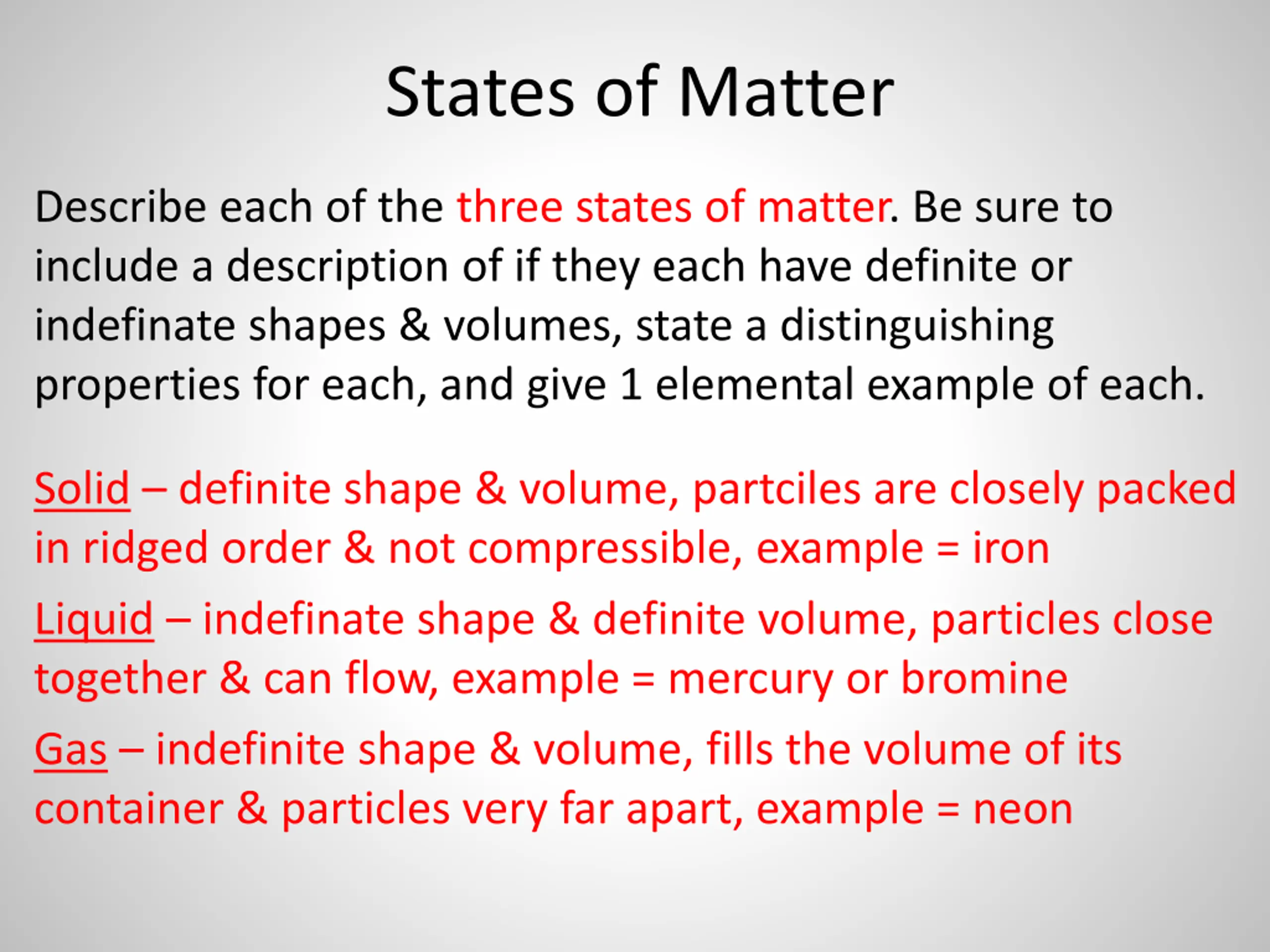 States of Matter

Describe each of the three states of matter. Be sure to include a description of if they each have definite or indefinate shapes & volumes, state a distinguishing properties for each, and give 1 elemental example of each.

Solid – definite shape & volume, partciles are closely packed in ridged order & not compressible, example = iron

Liquid – indefinate shape & definite volume, particles close together & can flow, example = mercury or bromine

Gas – indefinite shape & volume, fills the volume of its container & particles very far apart, example = neon